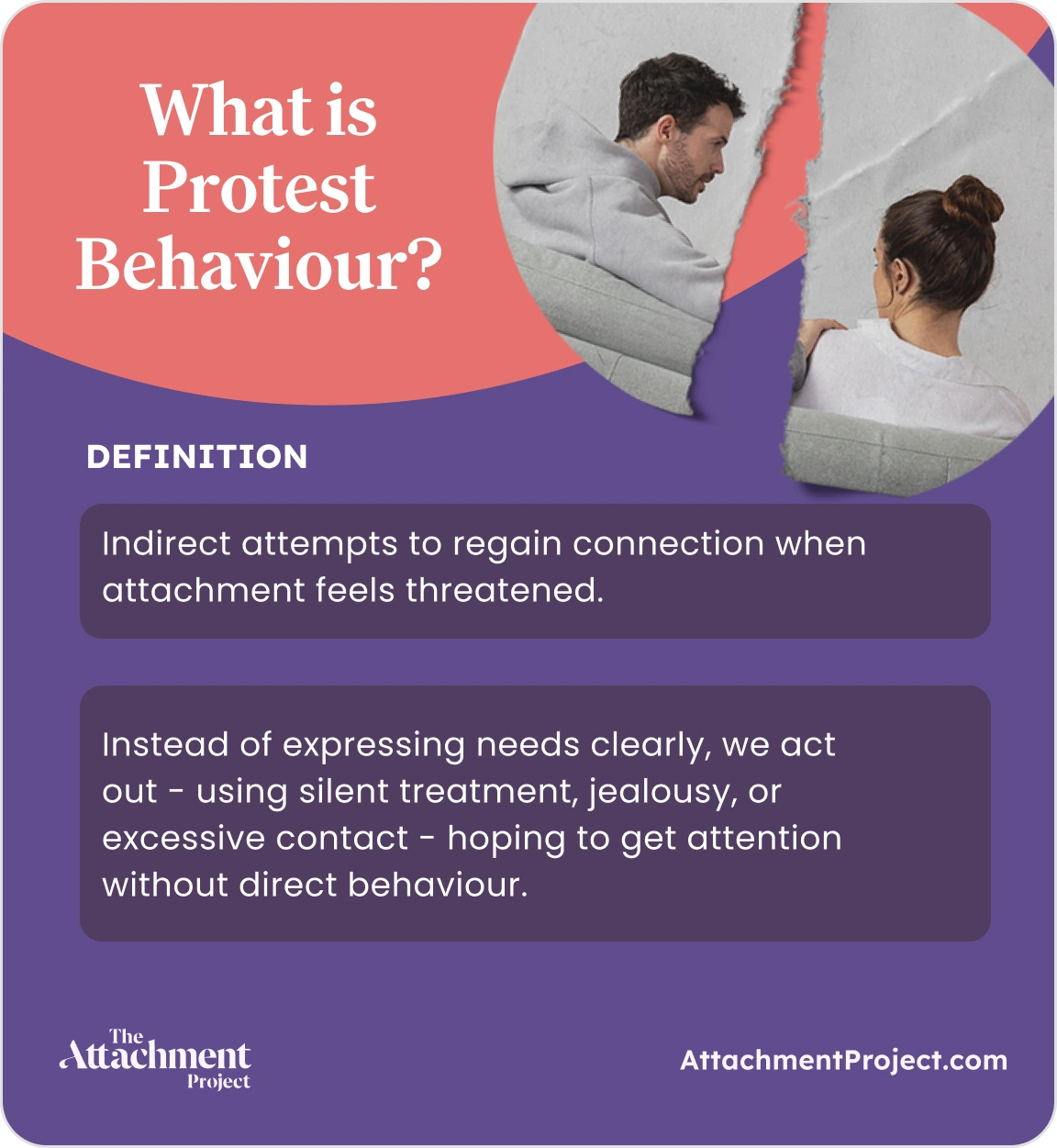 What is Protest Behaviour?

DEFINITION

Indirect attempts to regain connection when attachment feels threatened.

Instead of expressing needs clearly, we act out - using silent treatment, jealousy, or excessive contact - hoping to get attention without direct behaviour.

The Attachment Project

AttachmentProject.com